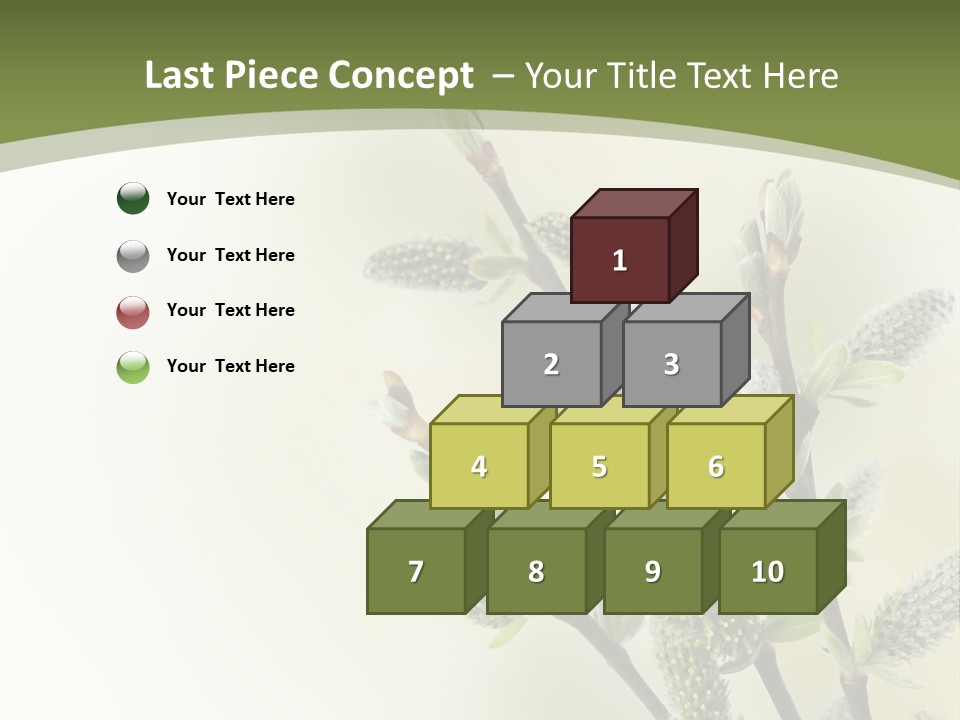 Last Piece Concept – Your Title Text Here

Your Text Here

Your Text Here

Your Text Here

Your Text Here

1

2

3

4

5

6

7

8

9

10